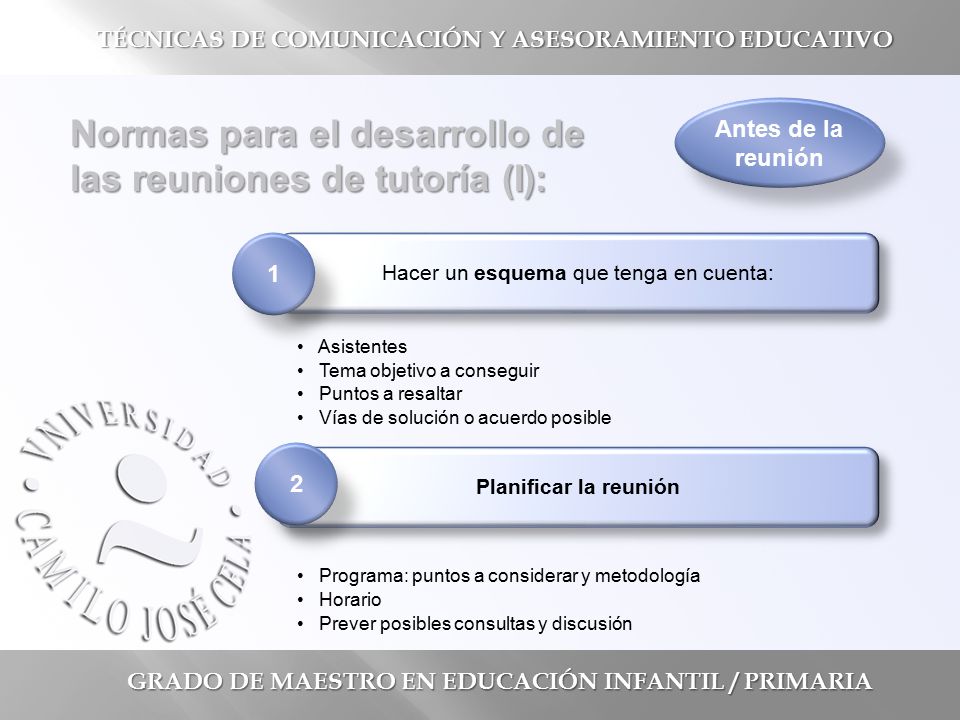 TÉCNICAS DE COMUNICACIÓN Y ASESORAMIENTO EDUCATIVO

Normas para el desarrollo de las reuniones de tutoría (I):

Antes de la reunión

1

Hacer un esquema que tenga en cuenta:

• Asistentes
• Tema objetivo a conseguir
• Puntos a resaltar
• Vías de solución o acuerdo posible

2

Planificar la reunión

• Programa: puntos a considerar y metodología
• Horario
• Prever posibles consultas y discusión

VNIVERSIDAD · CAMILO JOSÉ CELA ·

GRADO DE MAESTRO EN EDUCACIÓN INFANTIL / PRIMARIA